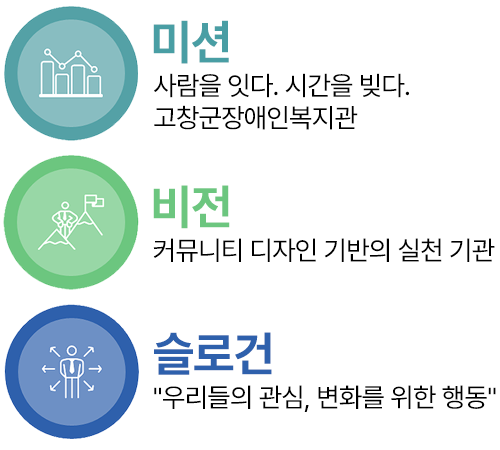 미션

사람을 잇다. 시간을 빚다.
고창군장애인복지관

비전

커뮤니티 디자인 기반의 실천 기관

슬로건

"우리들의 관심, 변화를 위한 행동"